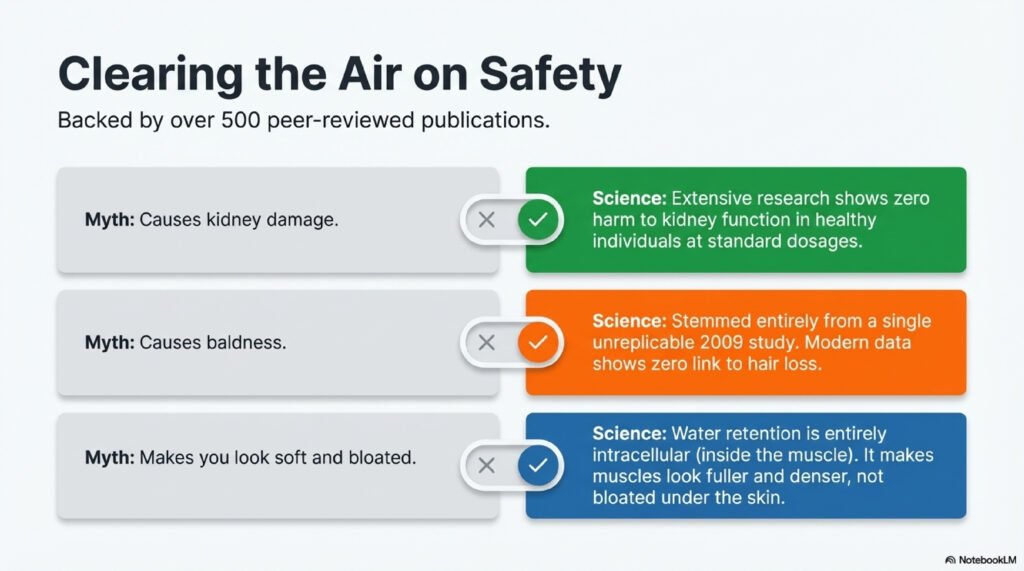 Clearing the Air on Safety

Backed by over 500 peer-reviewed publications.

Myth: Causes kidney damage.

Science: Extensive research shows zero harm to kidney function in healthy individuals at standard dosages.

Myth: Causes baldness.

Science: Stemmed entirely from a single unreplicable 2009 study. Modern data shows zero link to hair loss.

Myth: Makes you look soft and bloated.

Science: Water retention is entirely intracellular (inside the muscle). It makes muscles look fuller and denser, not bloated under the skin.

NotebookLM